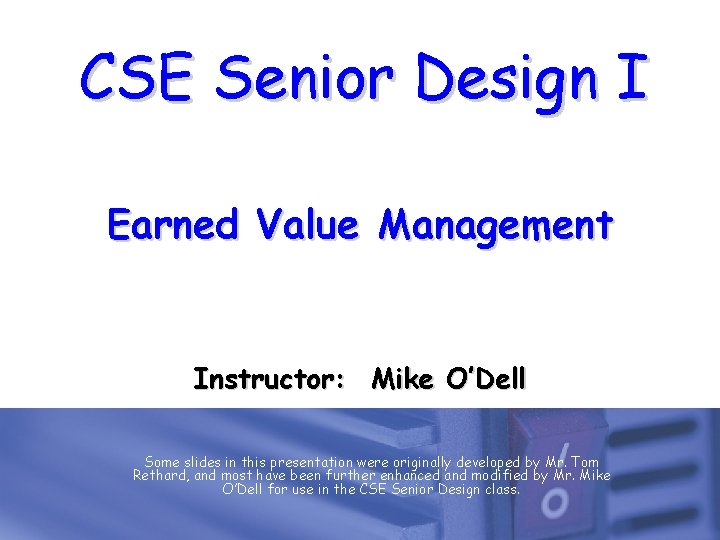 CSE Senior Design I

Earned Value Management

Instructor: Mike O'Dell

Some slides in this presentation were originally developed by Mr. Tom Rethard, and most have been further enhanced and modified by Mr. Mike O'Dell for use in the CSE Senior Design class.